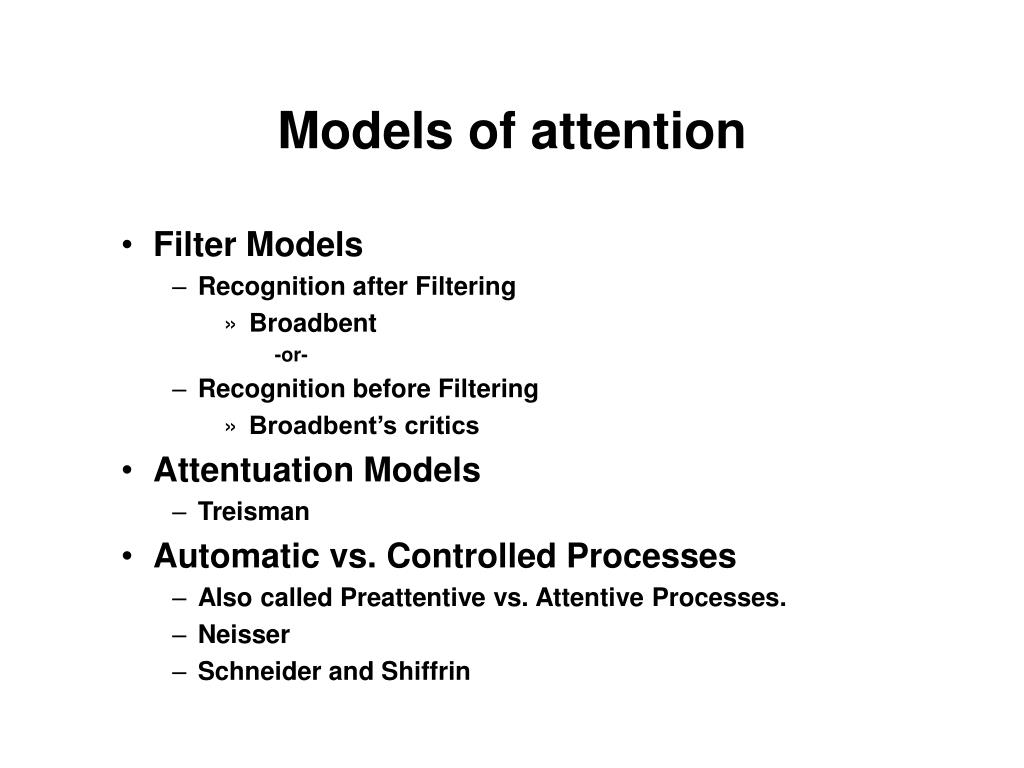 Models of attention

• Filter Models
  – Recognition after Filtering
    » Broadbent
      -or-
  – Recognition before Filtering
    » Broadbent's critics
• Attentuation Models
  – Treisman
• Automatic vs. Controlled Processes
  – Also called Preattentive vs. Attentive Processes.
  – Neisser
  – Schneider and Shiffrin